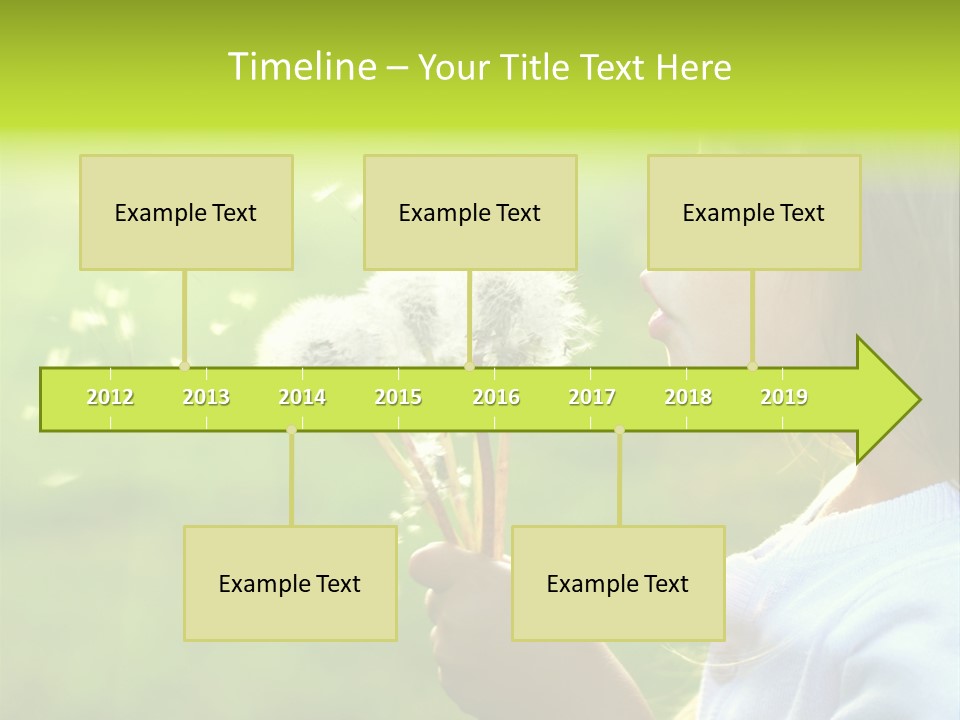 Timeline – Your Title Text Here

Example Text

Example Text

Example Text

2012 2013 2014 2015 2016 2017 2018 2019

Example Text

Example Text